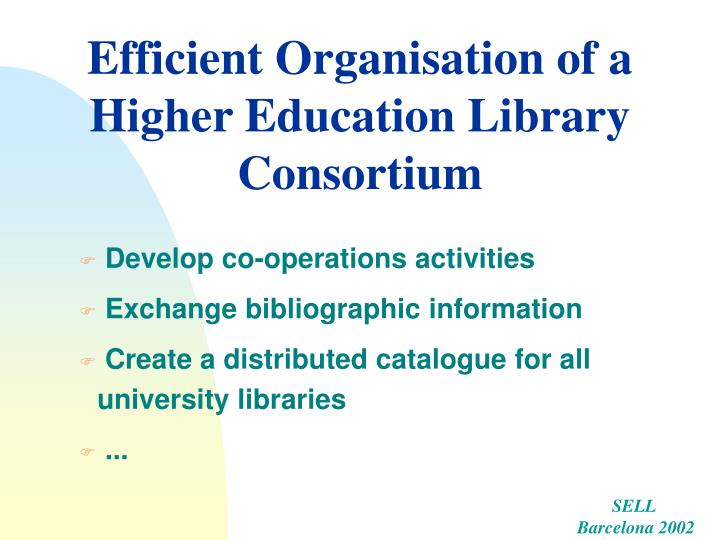 Efficient Organisation of a Higher Education Library Consortium

Develop co-operations activities

Exchange bibliographic information

Create a distributed catalogue for all university libraries

...

SELL
Barcelona 2002